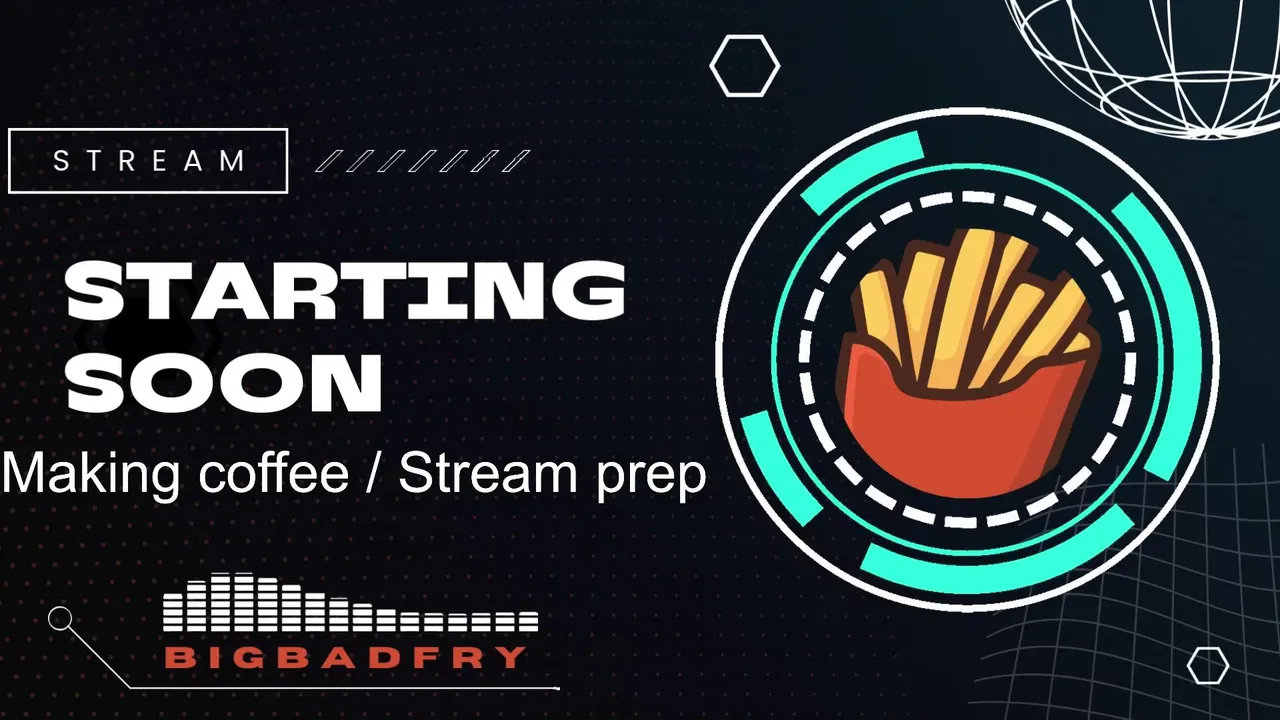 STREAM

STARTING SOON

Making coffee / Stream prep

BIGBADFRY